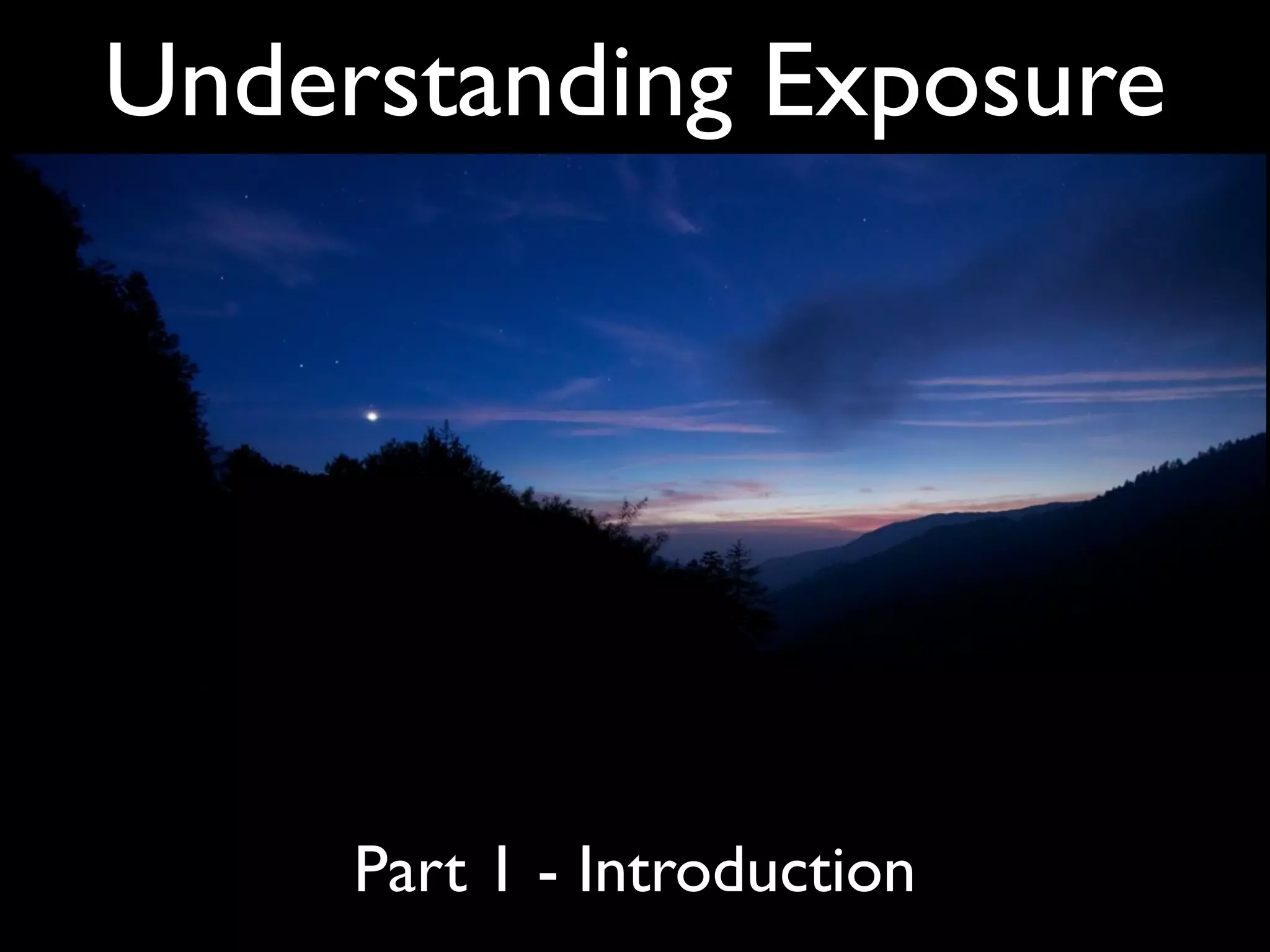 Understanding Exposure

Part 1 - Introduction